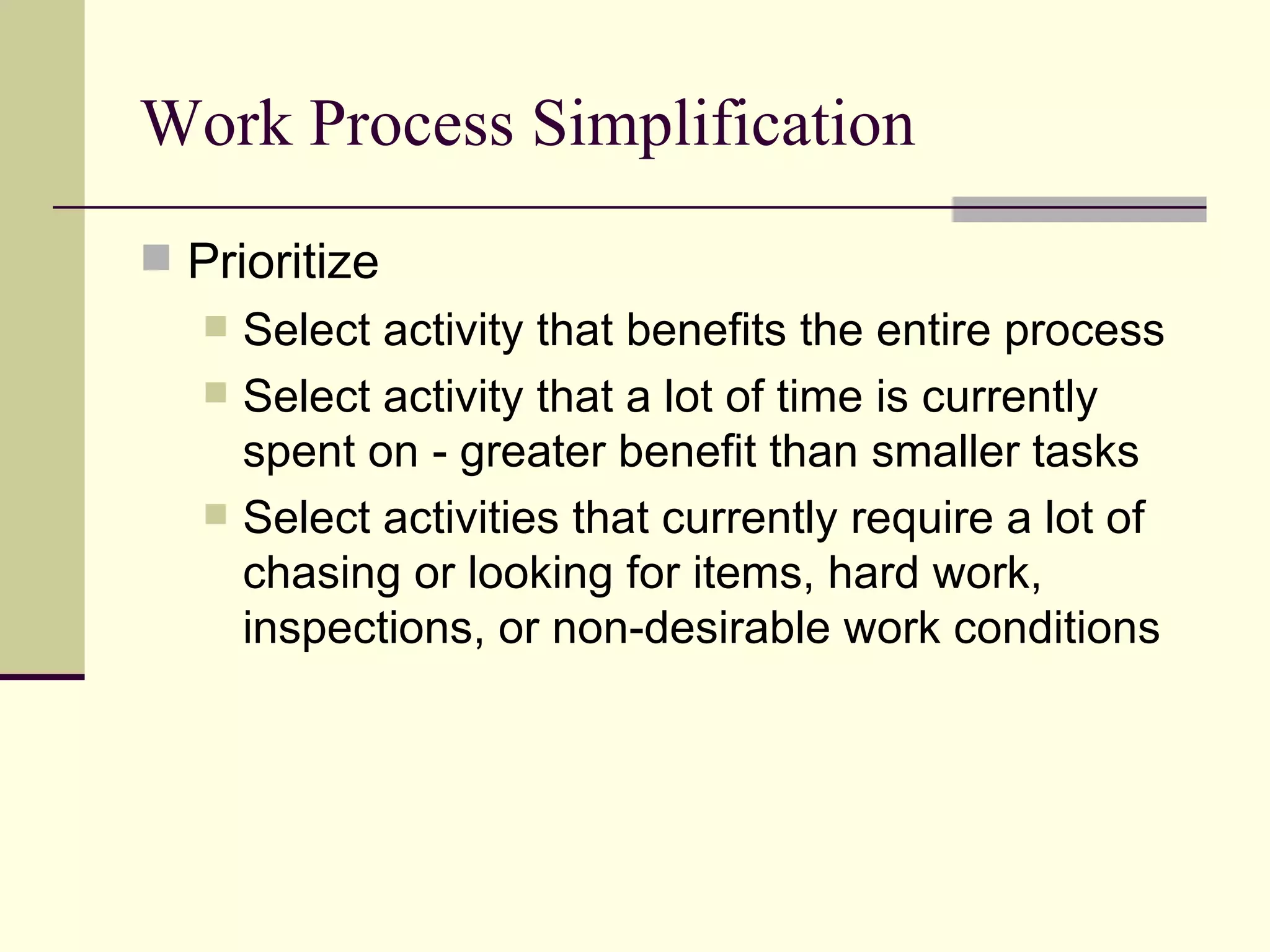 Work Process Simplification

Prioritize
Select activity that benefits the entire process
Select activity that a lot of time is currently spent on - greater benefit than smaller tasks
Select activities that currently require a lot of chasing or looking for items, hard work, inspections, or non-desirable work conditions